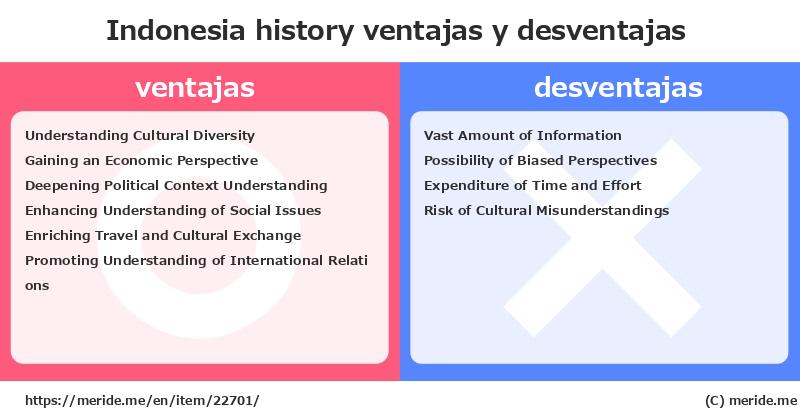 Indonesia history ventajas y desventajas

ventajas

Understanding Cultural Diversity
Gaining an Economic Perspective
Deepening Political Context Understanding
Enhancing Understanding of Social Issues
Enriching Travel and Cultural Exchange
Promoting Understanding of International Relations

desventajas

Vast Amount of Information
Possibility of Biased Perspectives
Expenditure of Time and Effort
Risk of Cultural Misunderstandings

https://meride.me/en/item/22701/

(C) meride.me